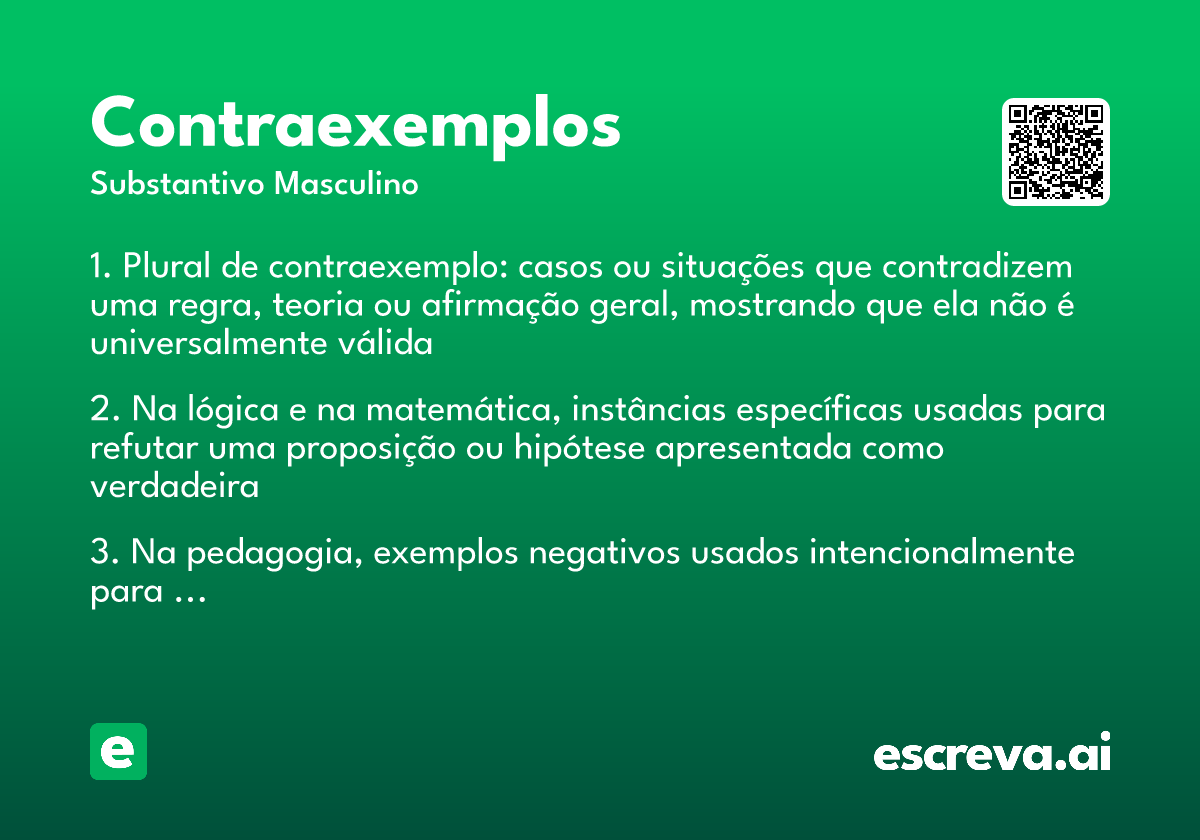 Contraexemplos
Substantivo Masculino

1. Plural de contraexemplo: casos ou situações que contradizem uma regra, teoria ou afirmação geral, mostrando que ela não é universalmente válida

2. Na lógica e na matemática, instâncias específicas usadas para refutar uma proposição ou hipótese apresentada como verdadeira

3. Na pedagogia, exemplos negativos usados intencionalmente para ...

e

escreva.ai